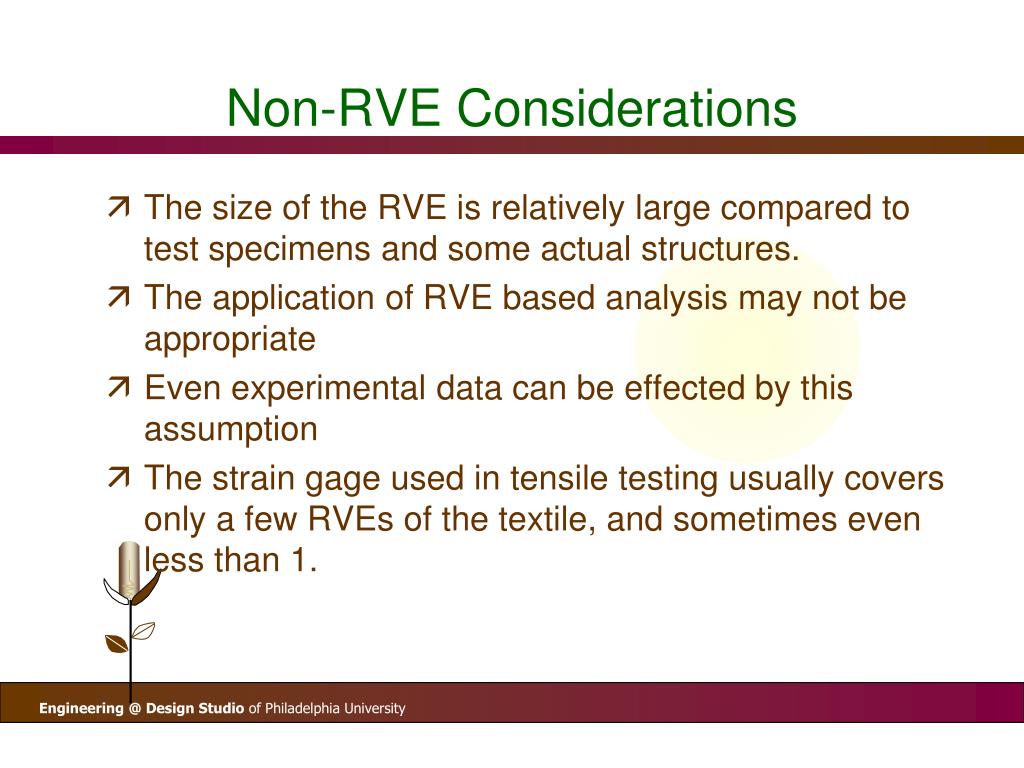 Non-RVE Considerations

The size of the RVE is relatively large compared to test specimens and some actual structures.

The application of RVE based analysis may not be appropriate

Even experimental data can be effected by this assumption

The strain gage used in tensile testing usually covers only a few RVEs of the textile, and sometimes even less than 1.

Engineering @ Design Studio of Philadelphia University